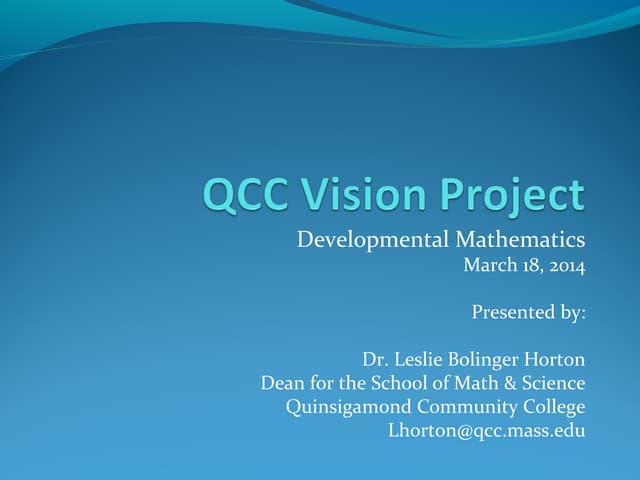 QCC Vision Project

Developmental Mathematics
March 18, 2014

Presented by:

Dr. Leslie Bolinger Horton
Dean for the School of Math & Science
Quinsigamond Community College
Lhorton@qcc.mass.edu